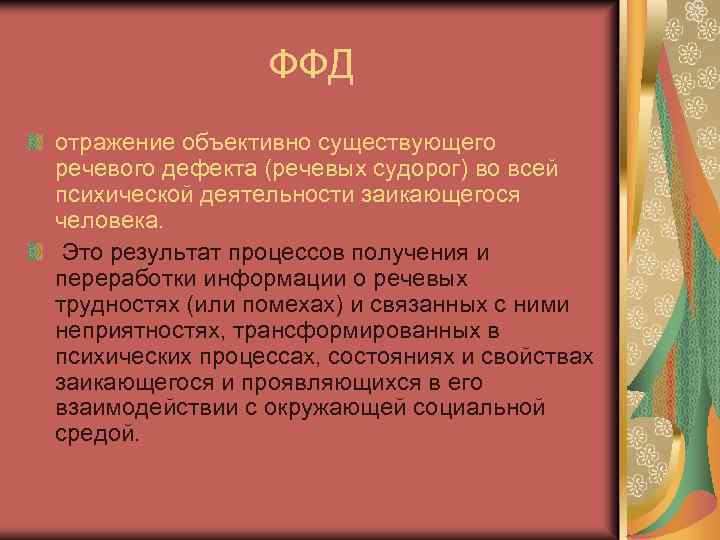 ФФД

отражение объективно существующего речевого дефекта (речевых судорог) во всей психической деятельности заикающегося человека.

Это результат процессов получения и переработки информации о речевых трудностях (или помехах) и связанных с ними неприятностях, трансформированных в психических процессах, состояниях и свойствах заикающегося и проявляющихся в его взаимодействии с окружающей социальной средой.